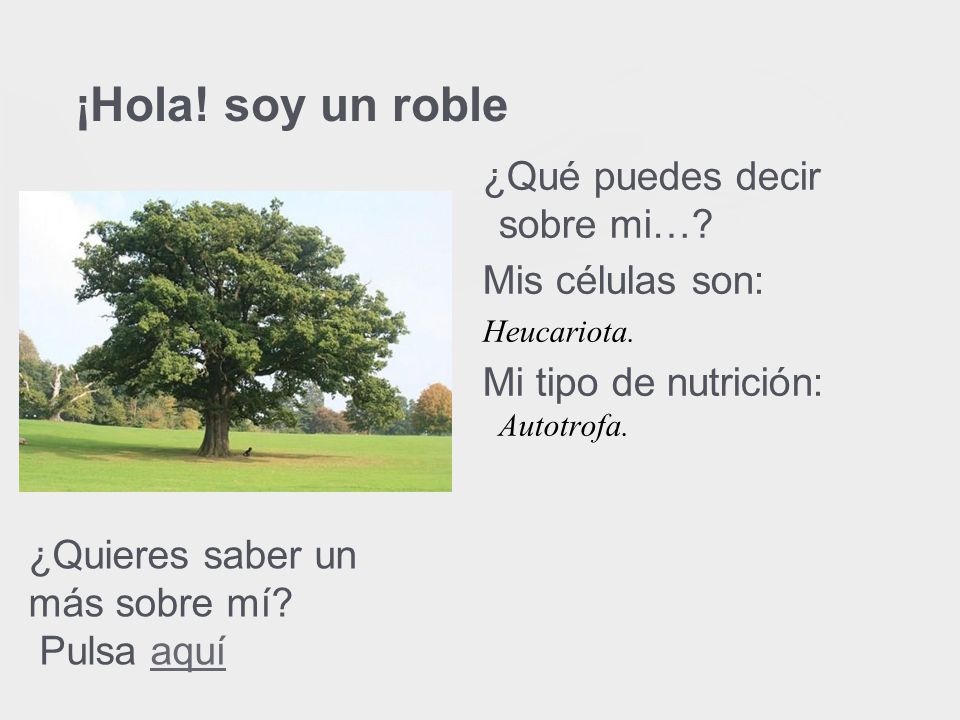 ¡Hola! soy un roble

¿Qué puedes decir sobre mi…?

Mis células son:

Heucariota.

Mi tipo de nutrición:

Autotrofa.

¿Quieres saber un más sobre mí?
Pulsa aquí